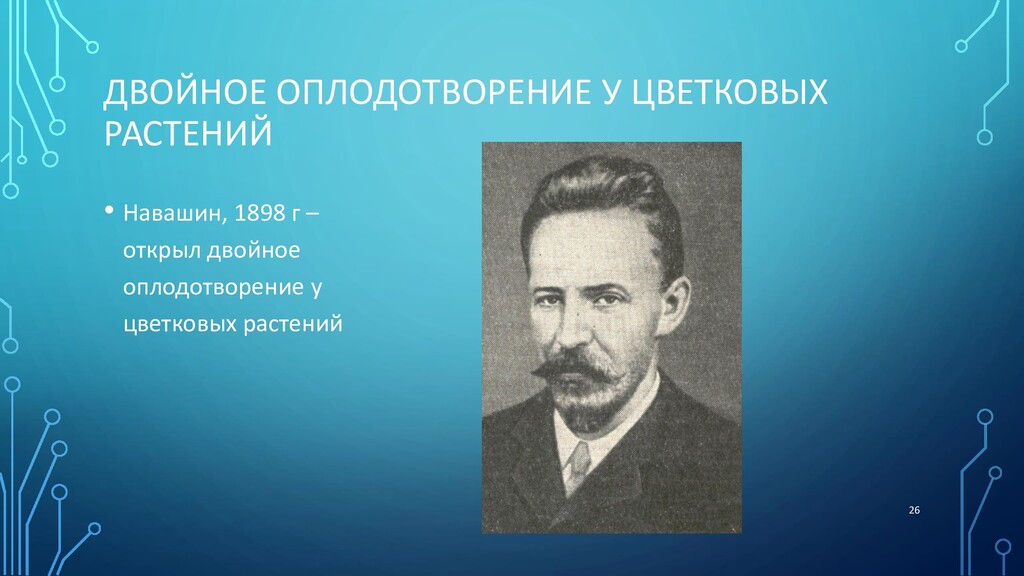 ДВОЙНОЕ ОПЛОДОТВОРЕНИЕ У ЦВЕТКОВЫХ РАСТЕНИЙ

• Навашин, 1898 г – открыл двойное оплодотворение у цветковых растений

26